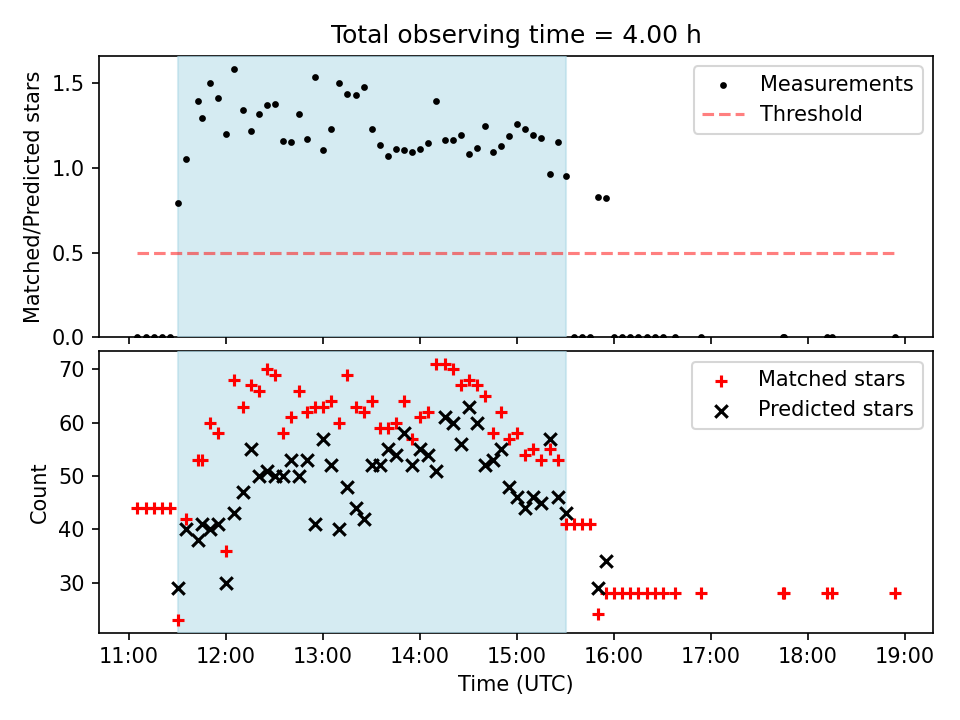 Total observing time = 4.00 h

Matched/Predicted stars

1.5
1.0
0.5
0.0

Measurements
Threshold

Count

70
60
50
40
30

Matched stars
Predicted stars

11:00
12:00
13:00
14:00
15:00
16:00
17:00
18:00
19:00

Time (UTC)